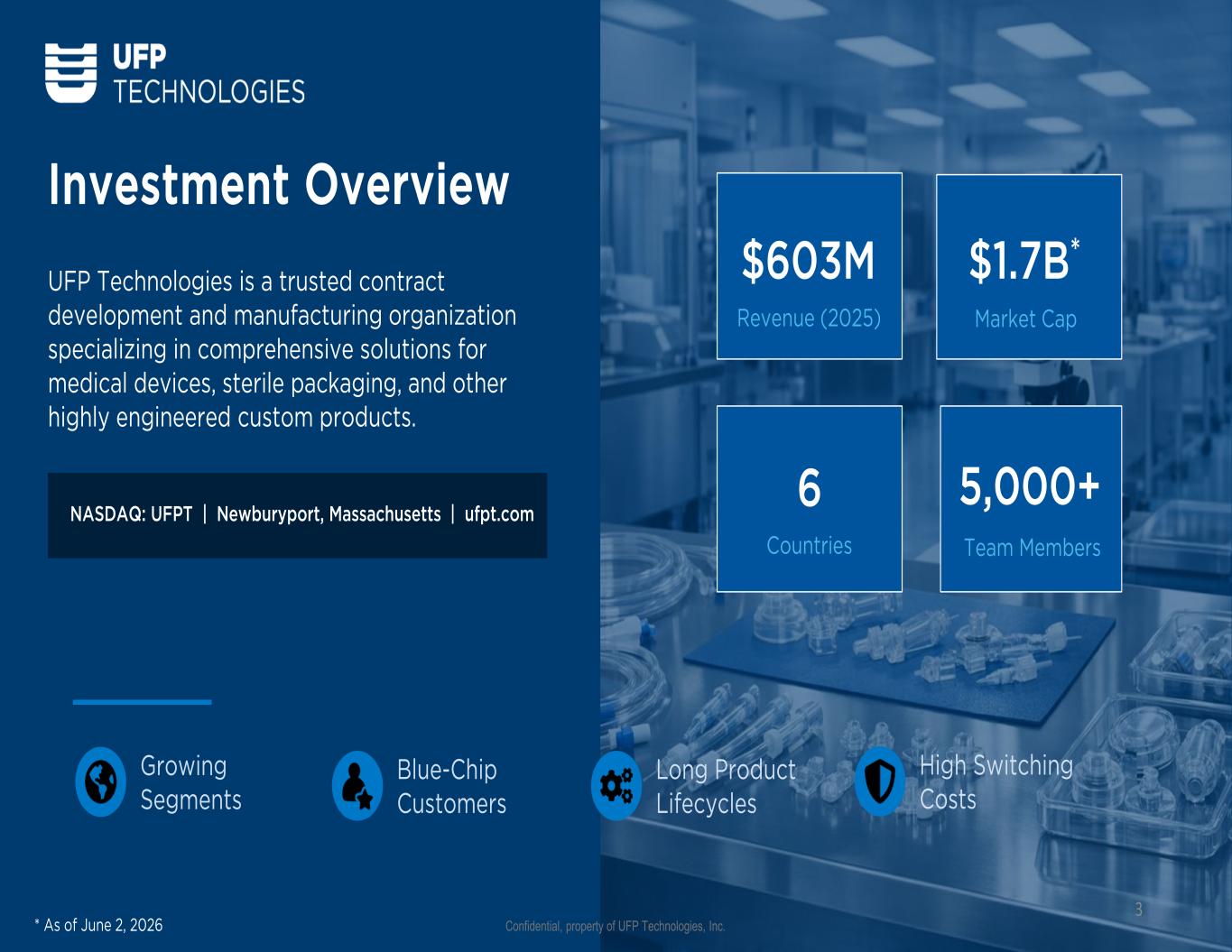 UFP TECHNOLOGIES

Investment Overview

UFP Technologies is a trusted contract development and manufacturing organization specializing in comprehensive solutions for medical devices, sterile packaging, and other highly engineered custom products.

NASDAQ: UFPT | Newburyport, Massachusetts | ufpt.com

$603M
Revenue (2025)

$1.7B*
Market Cap

6
Countries

5,000+
Team Members

Growing Segments

Blue-Chip Customers

Long Product Lifecycles

High Switching Costs

* As of June 2, 2026

Confidential, property of UFP Technologies, Inc.

3